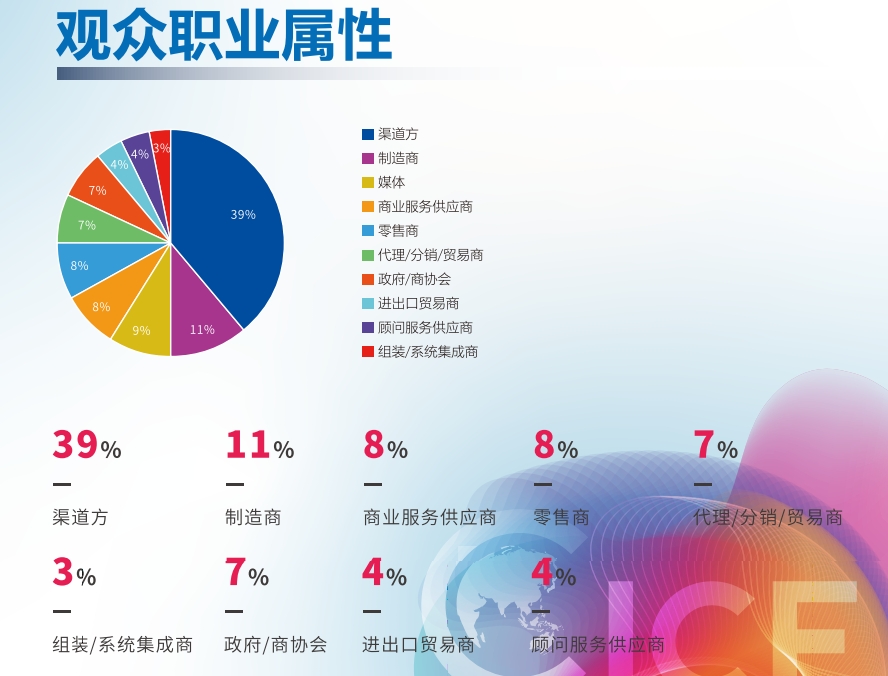 观众职业属性

39%
11%
9%
8%
8%
7%
7%
4%
4%
3%

渠道方
制造商
媒体
商业服务供应商
零售商
代理/分销/贸易商
政府/商协会
进出口贸易商
顾问服务供应商
组装/系统集成商

39%
渠道方

11%
制造商

8%
商业服务供应商

8%
零售商

7%
代理/分销/贸易商

3%
组装/系统集成商

7%
政府/商协会

4%
进出口贸易商

4%
顾问服务供应商

ICE